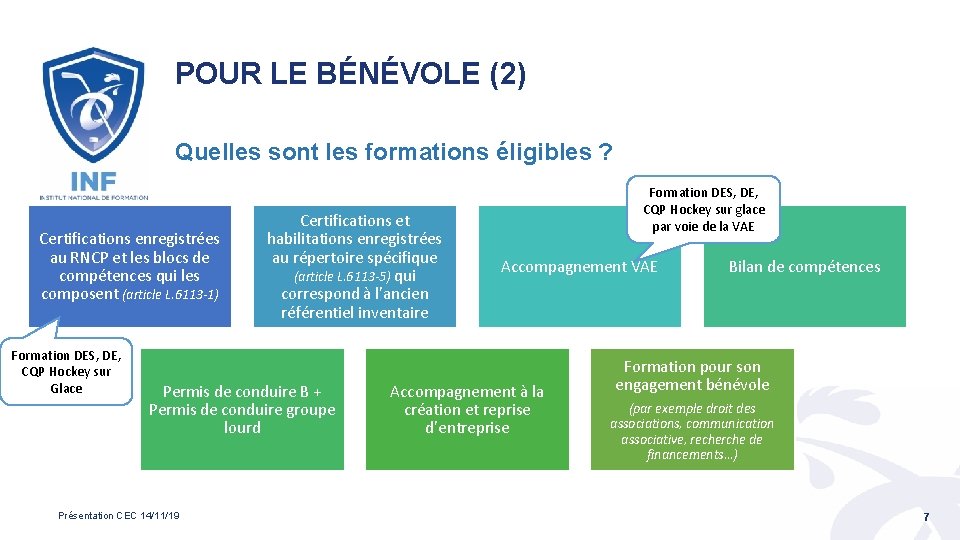 INF
INSTITUT NATIONAL DE FORMATION

POUR LE BÉNÉVOLE (2)

Quelles sont les formations éligibles ?

Certifications enregistrées au RNCP et les blocs de compétences qui les composent (article L.6113-1)

Formation DES, DE, CQP Hockey sur Glace

Certifications et habilitations enregistrées au répertoire spécifique (article L.6113-5) qui correspond à l'ancien référentiel inventaire

Formation DES, DE, CQP Hockey sur glace par voie de la VAE

Accompagnement VAE

Bilan de compétences

Permis de conduire B + Permis de conduire groupe lourd

Accompagnement à la création et reprise d'entreprise

Formation pour son engagement bénévole

(par exemple droit des associations, communication associative, recherche de financements…)

Présentation CEC 14/11/19

7